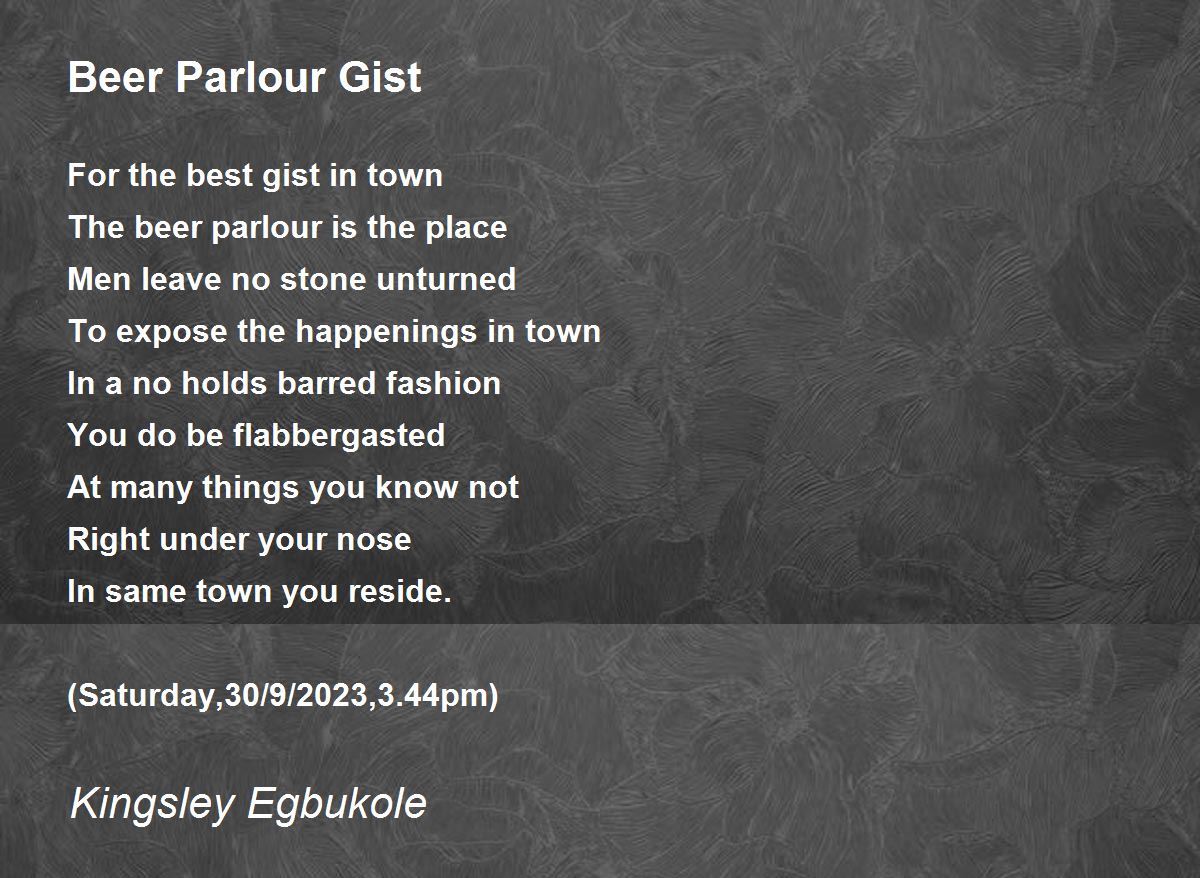 Beer Parlour Gist

For the best gist in town
The beer parlour is the place
Men leave no stone unturned
To expose the happenings in town
In a no holds barred fashion
You do be flabbergasted
At many things you know not
Right under your nose
In same town you reside.

(Saturday,30/9/2023,3.44pm)

Kingsley Egbukole